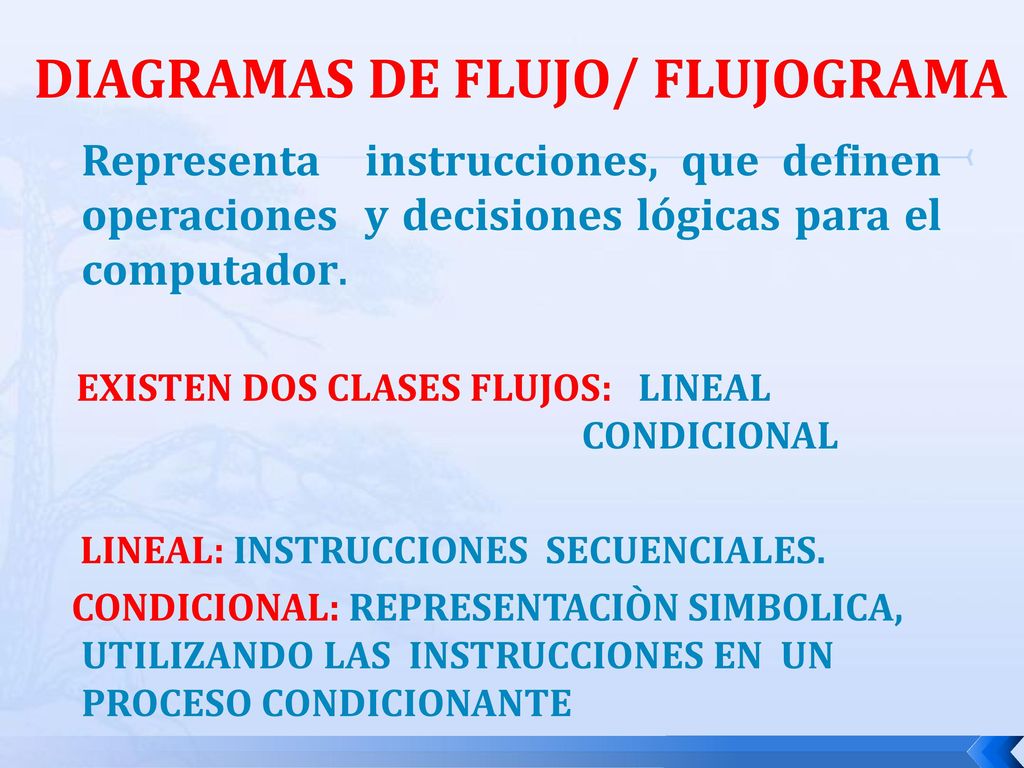 DIAGRAMAS DE FLUJO/ FLUJOGRAMA

Representa instrucciones, que definen operaciones y decisiones lógicas para el computador.

EXISTEN DOS CLASES FLUJOS: LINEAL
CONDICIONAL

LINEAL: INSTRUCCIONES SECUENCIALES.
CONDICIONAL: REPRESENTACIÒN SIMBOLICA, UTILIZANDO LAS INSTRUCCIONES EN UN PROCESO CONDICIONANTE